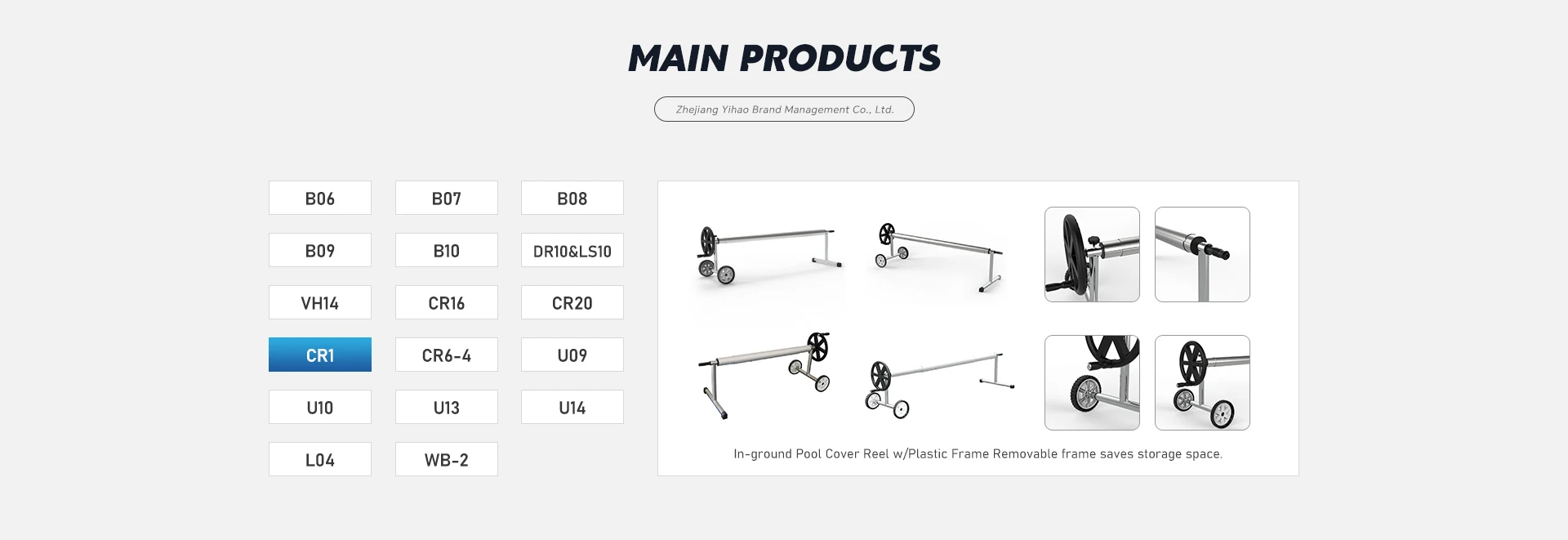 MAIN PRODUCTS

Zhejiang Yihao Brand Management Co., Ltd.

B06
B07
B08
B09
B10
DR10&LS10
VH14
CR16
CR20
CR1
CR6-4
U09
U10
U13
U14
L04
WB-2

In-ground Pool Cover Reel w/Plastic Frame Removable frame saves storage space.